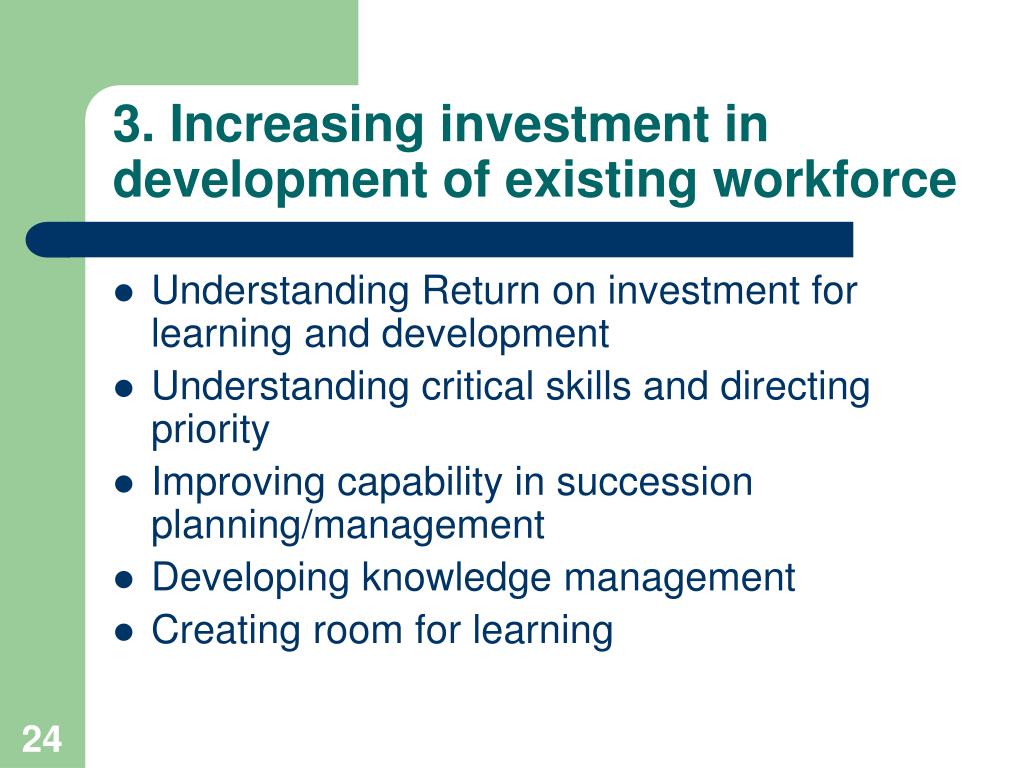 3. Increasing investment in development of existing workforce

- Understanding Return on investment for learning and development
- Understanding critical skills and directing priority
- Improving capability in succession planning/management
- Developing knowledge management
- Creating room for learning

24